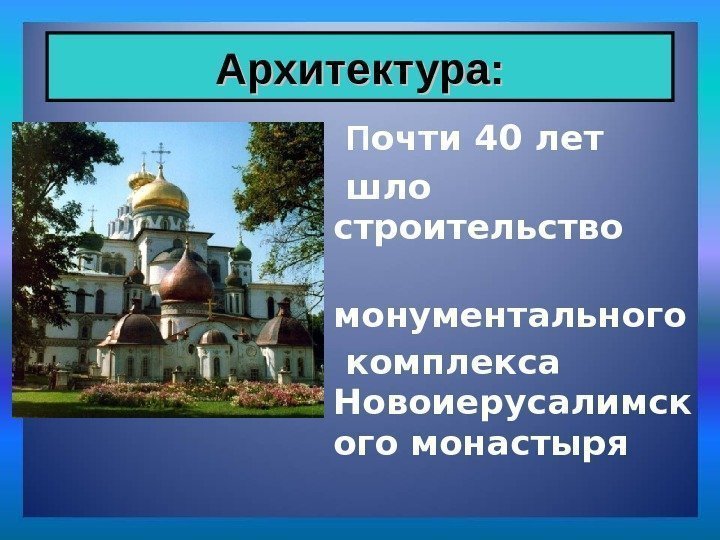 Архитектура:

Почти 40 лет шло строительство монументального комплекса Новоиерусалимского монастыря